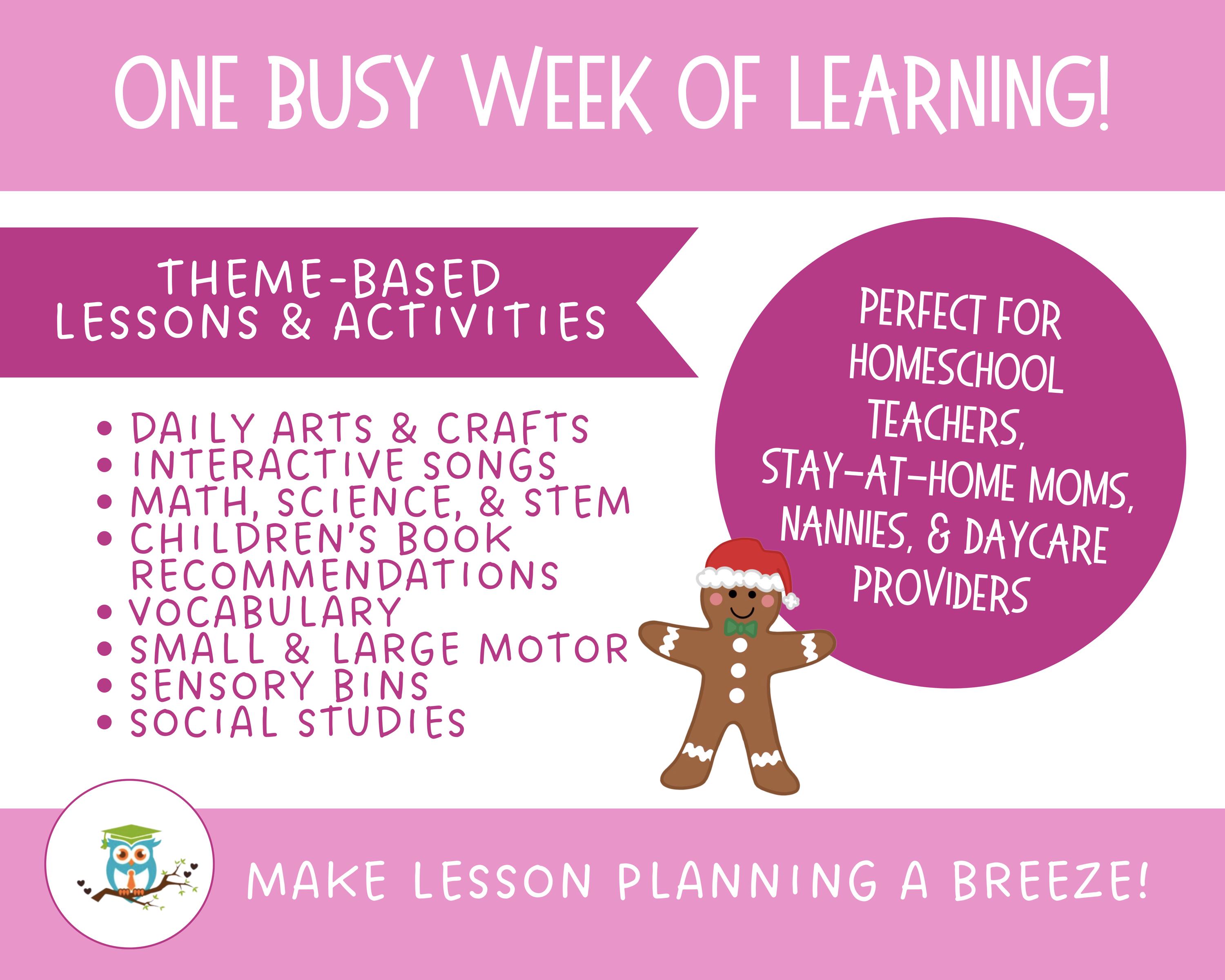 ONE BUSY WEEK OF LEARNING!

THEME-BASED LESSONS & ACTIVITIES

• DAILY ARTS & CRAFTS
• INTERACTIVE SONGS
• MATH, SCIENCE, & STEM
• CHILDREN'S BOOK RECOMMENDATIONS
• VOCABULARY
• SMALL & LARGE MOTOR
• SENSORY BINS
• SOCIAL STUDIES

PERFECT FOR HOMESCHOOL TEACHERS, STAY-AT-HOME MOMS, NANNIES, & DAYCARE PROVIDERS

MAKE LESSON PLANNING A BREEZE!